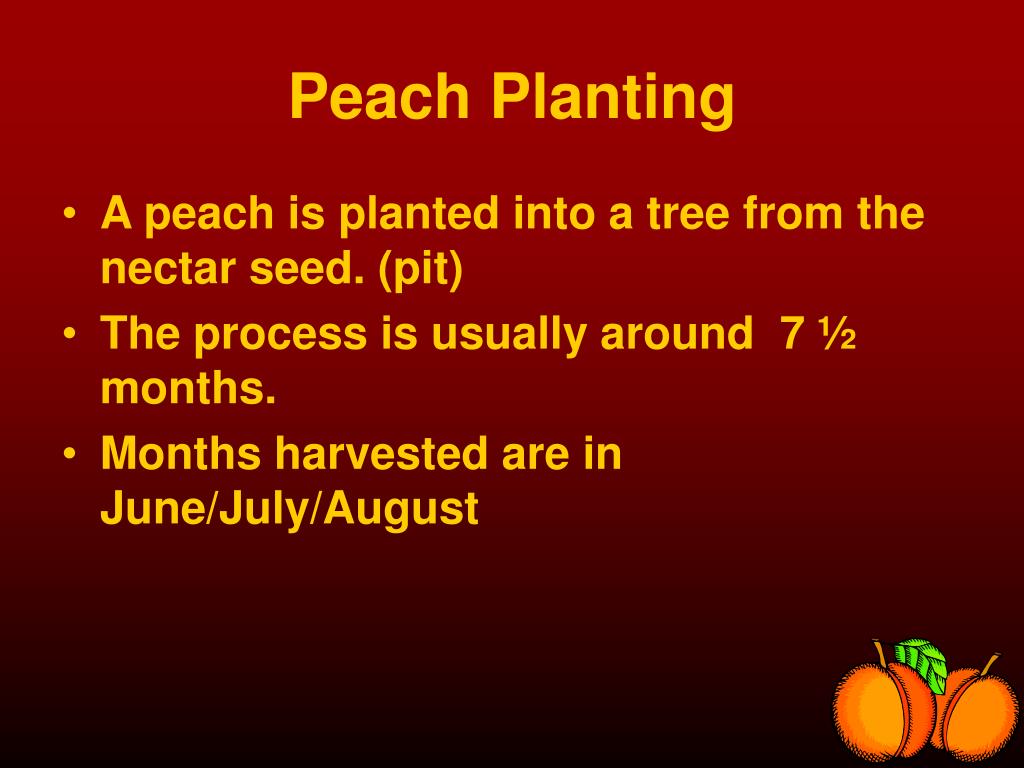 Peach Planting

• A peach is planted into a tree from the nectar seed. (pit)
• The process is usually around 7 ½ months.
• Months harvested are in June/July/August